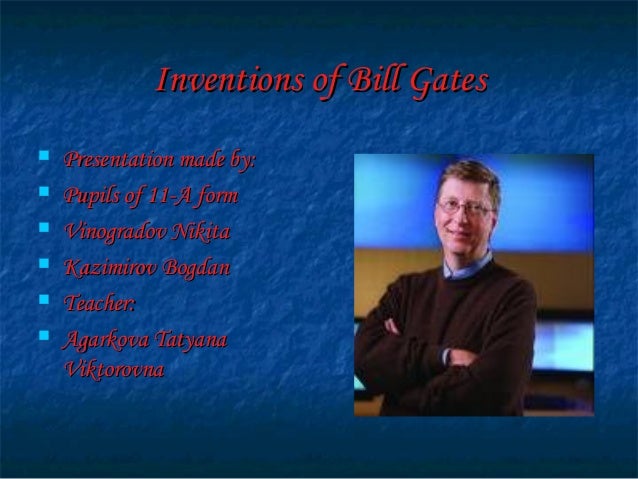 Inventions of Bill Gates

- Presentation made by:
- Pupils of 11-A form
- Vinogradov Nikita
- Kazimirov Bogdan
- Teacher:
- Agarkova Tatyana Viktorovna